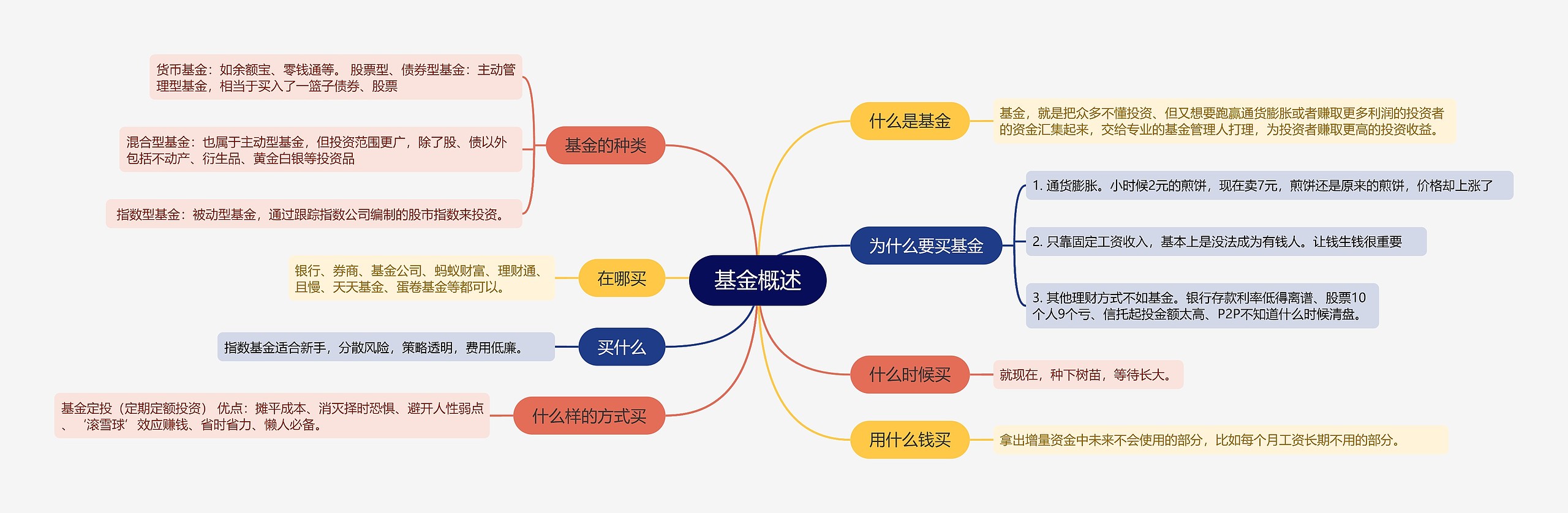 基金概述

基金的种类

货币基金：如余额宝、零钱通等。 股票型、债券型基金：主动管理型基金，相当于买入了一篮子债券、股票

混合型基金：也属于主动型基金，但投资范围更广，除了股、债以外包括不动产、衍生品、黄金白银等投资品

指数型基金：被动型基金，通过跟踪指数公司编制的股市指数来投资。

在哪买

银行、券商、基金公司、蚂蚁财富、理财通、且慢、天天基金、蛋卷基金等都可以。

买什么

指数基金适合新手，分散风险，策略透明，费用低廉。

什么样的方式买

基金定投（定期定额投资） 优点：摊平成本、消灭择时恐惧、避开人性弱点、‘滚雪球’效应赚钱、省时省力、懒人必备。

什么是基金

基金，就是把众多不懂投资、但又想要跑赢通货膨胀或者赚取更多利润的投资者的资金汇集起来，交给专业的基金管理人打理，为投资者赚取更高的投资收益。

为什么要买基金

1. 通货膨胀。小时候2元的煎饼，现在卖7元，煎饼还是原来的煎饼，价格却上涨了

2. 只靠固定工资收入，基本上是没法成为有钱人。让钱生钱很重要

3. 其他理财方式不如基金。银行存款利率低得离谱、股票10个人9个亏、信托起投金额太高、P2P不知道什么时候清盘。

什么时候买

就现在，种下树苗，等待长大。

用什么钱买

拿出增量资金中未来不会使用的部分，比如每个月工资长期不用的部分。